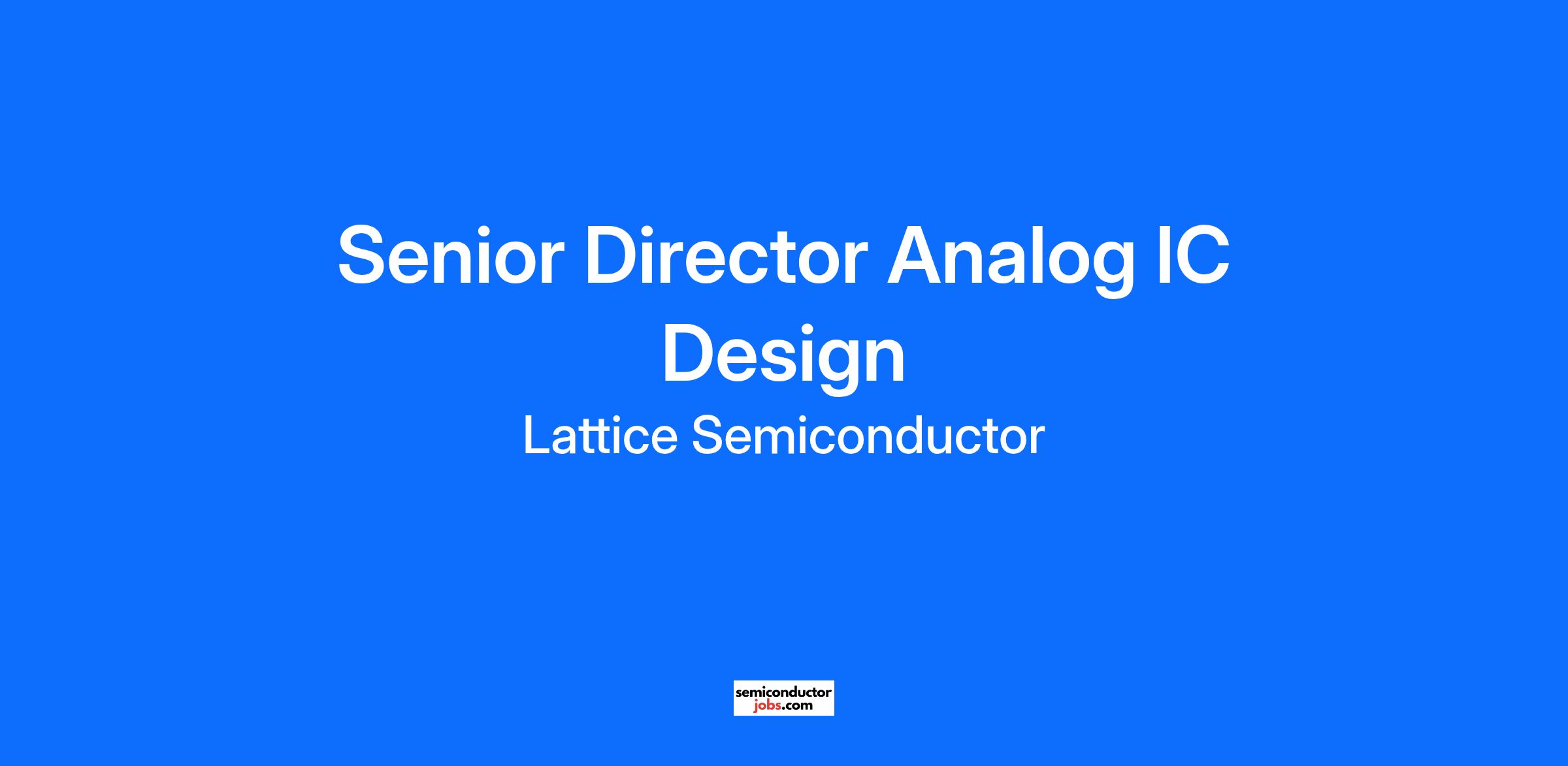 Senior Director Analog IC Design

Lattice Semiconductor

semiconductor
jobs.com